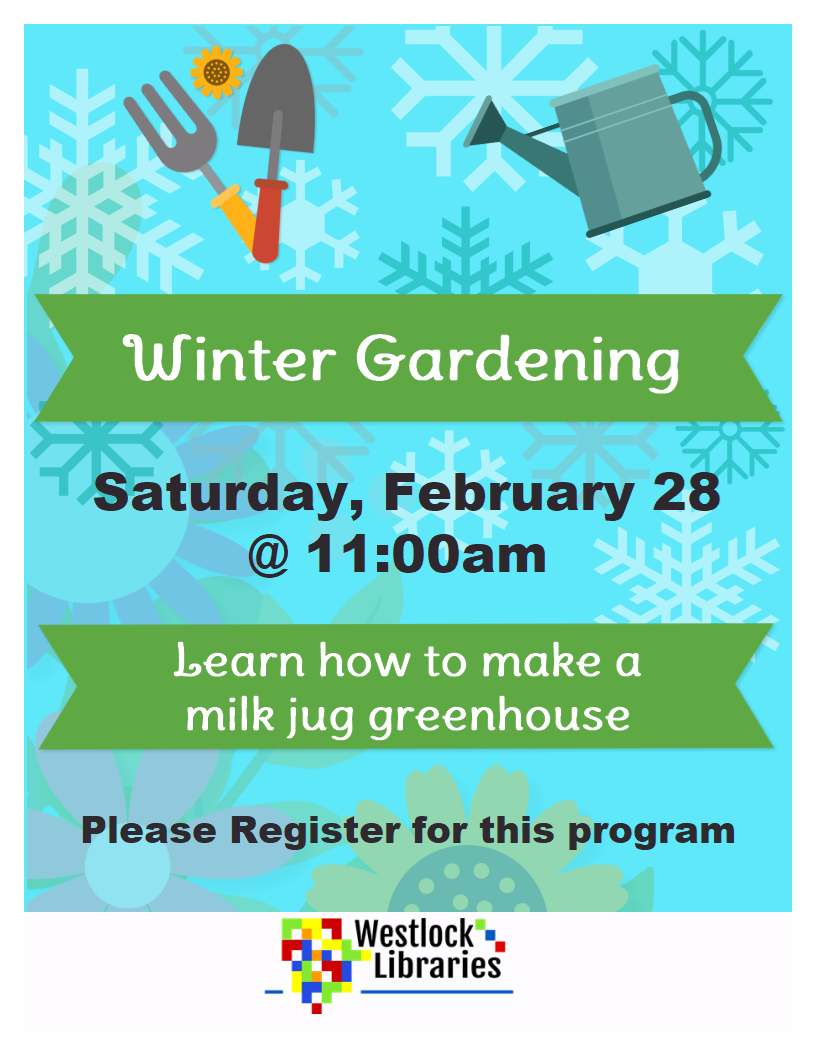 Winter Gardening

Saturday, February 28
@ 11:00am

Learn how to make a milk jug greenhouse

Please Register for this program

Westlock Libraries